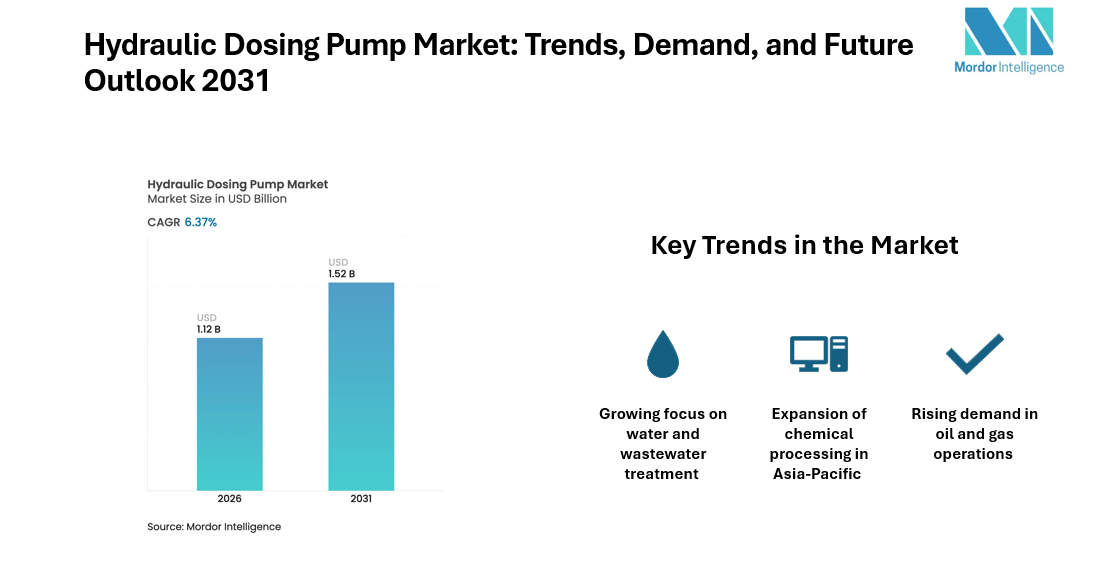 Hydraulic Dosing Pump Market: Trends, Demand, and Future Outlook 2031

Mordor Intelligence

Hydraulic Dosing Pump Market
Market Size in USD Billion

CAGR 6.37%

USD
1.12 B

USD
1.52 B

2026

2031

Source: Mordor Intelligence

Key Trends in the Market

Growing focus on water and wastewater treatment

Expansion of chemical processing in Asia-Pacific

Rising demand in oil and gas operations